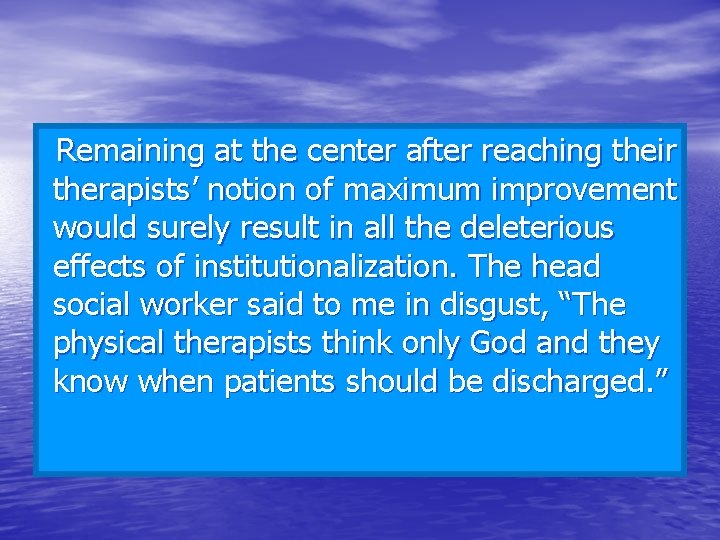 Remaining at the center after reaching their therapists’ notion of maximum improvement would surely result in all the deleterious effects of institutionalization. The head social worker said to me in disgust, “The physical therapists think only God and they know when patients should be discharged.”